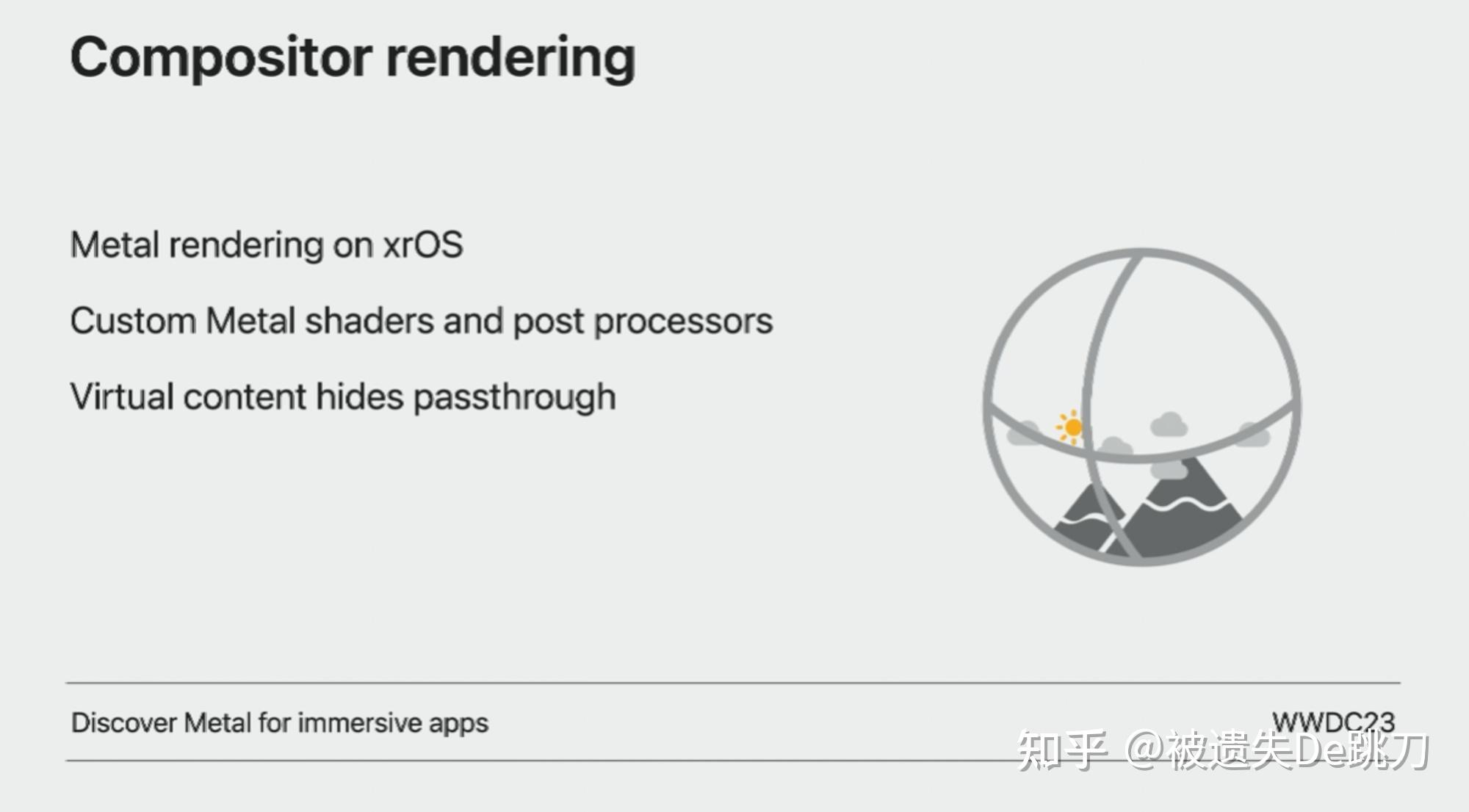 Compositor rendering

Metal rendering on xrOS

Custom Metal shaders and post processors

Virtual content hides passthrough

Discover Metal for immersive apps

WWDC23

知乎 @被遗失De跳刀